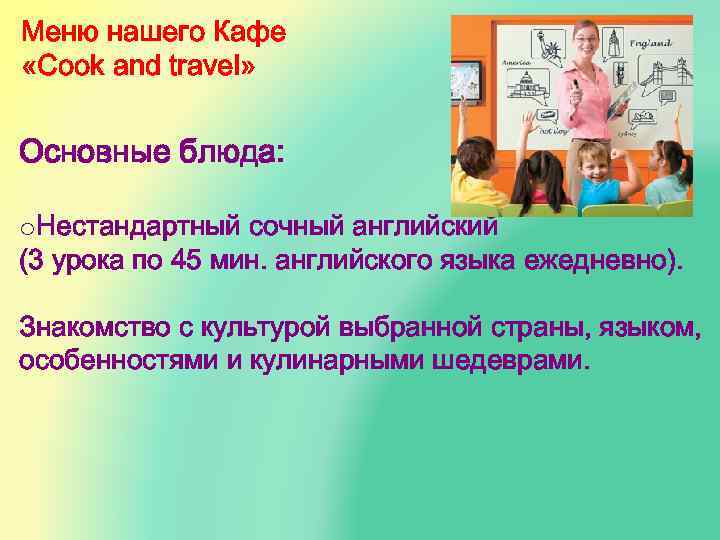 Меню нашего Кафе «Cook and travel»

Основные блюда:

oНестандартный сочный английский (3 урока по 45 мин. английского языка ежедневно).

Знакомство с культурой выбранной страны, языком, особенностями и кулинарными шедеврами.

England
America